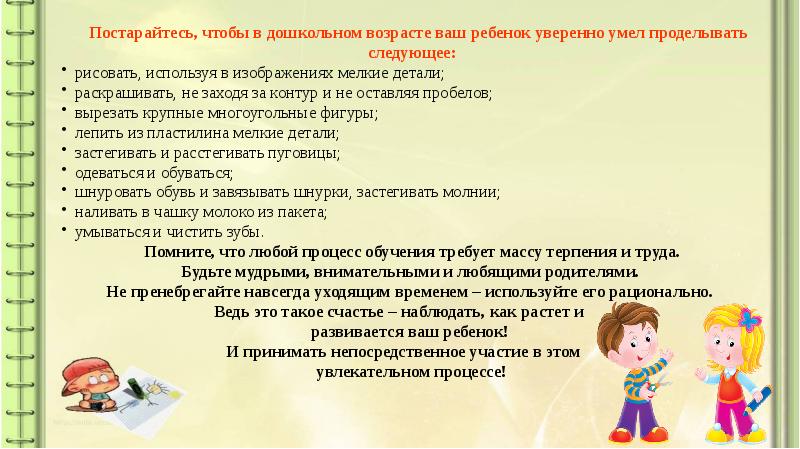 Постарайтесь, чтобы в дошкольном возрасте ваш ребенок уверенно умел проделывать следующее:

• рисовать, используя в изображениях мелкие детали;
• раскрашивать, не заходя за контур и не оставляя пробелов;
• вырезать крупные многоугольные фигуры;
• лепить из пластилина мелкие детали;
• застегивать и расстегивать пуговицы;
• одеваться и обуваться;
• шнуровать обувь и завязывать шнурки, застегивать молнии;
• наливать в чашку молоко из пакета;
• умываться и чистить зубы.

Помните, что любой процесс обучения требует массу терпения и труда.
Будьте мудрыми, внимательными и любящими родителями.
Не пренебрегайте навсегда уходящим временем – используйте его рационально.
Ведь это такое счастье – наблюдать, как растет и развивается ваш ребенок!
И принимать непосредственное участие в этом увлекательном процессе!